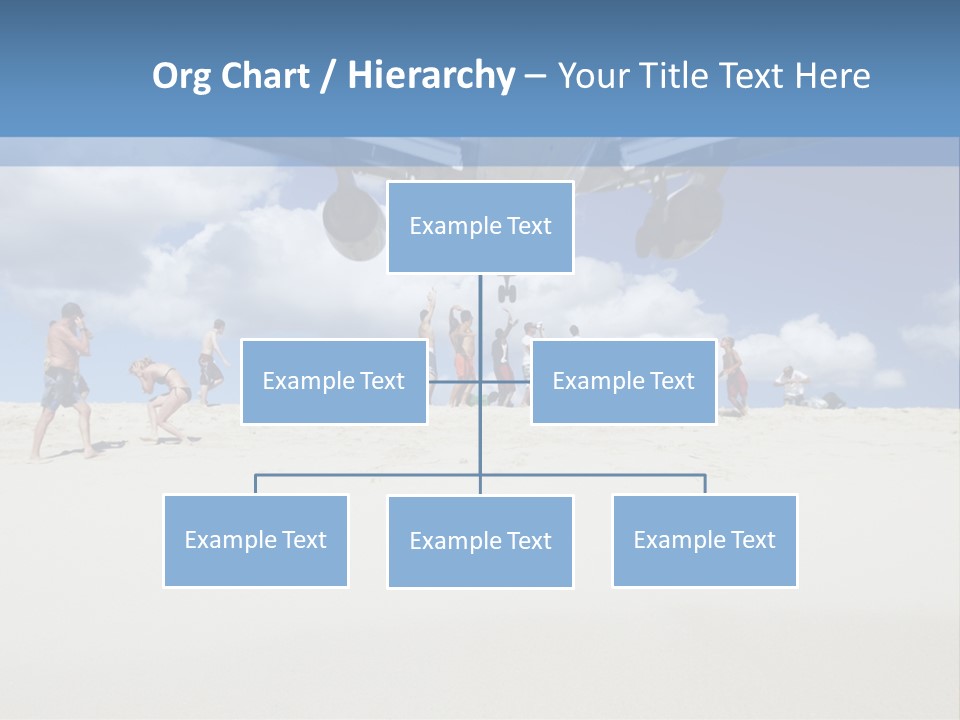 Org Chart / Hierarchy – Your Title Text Here

Example Text

Example Text

Example Text

Example Text

Example Text

Example Text